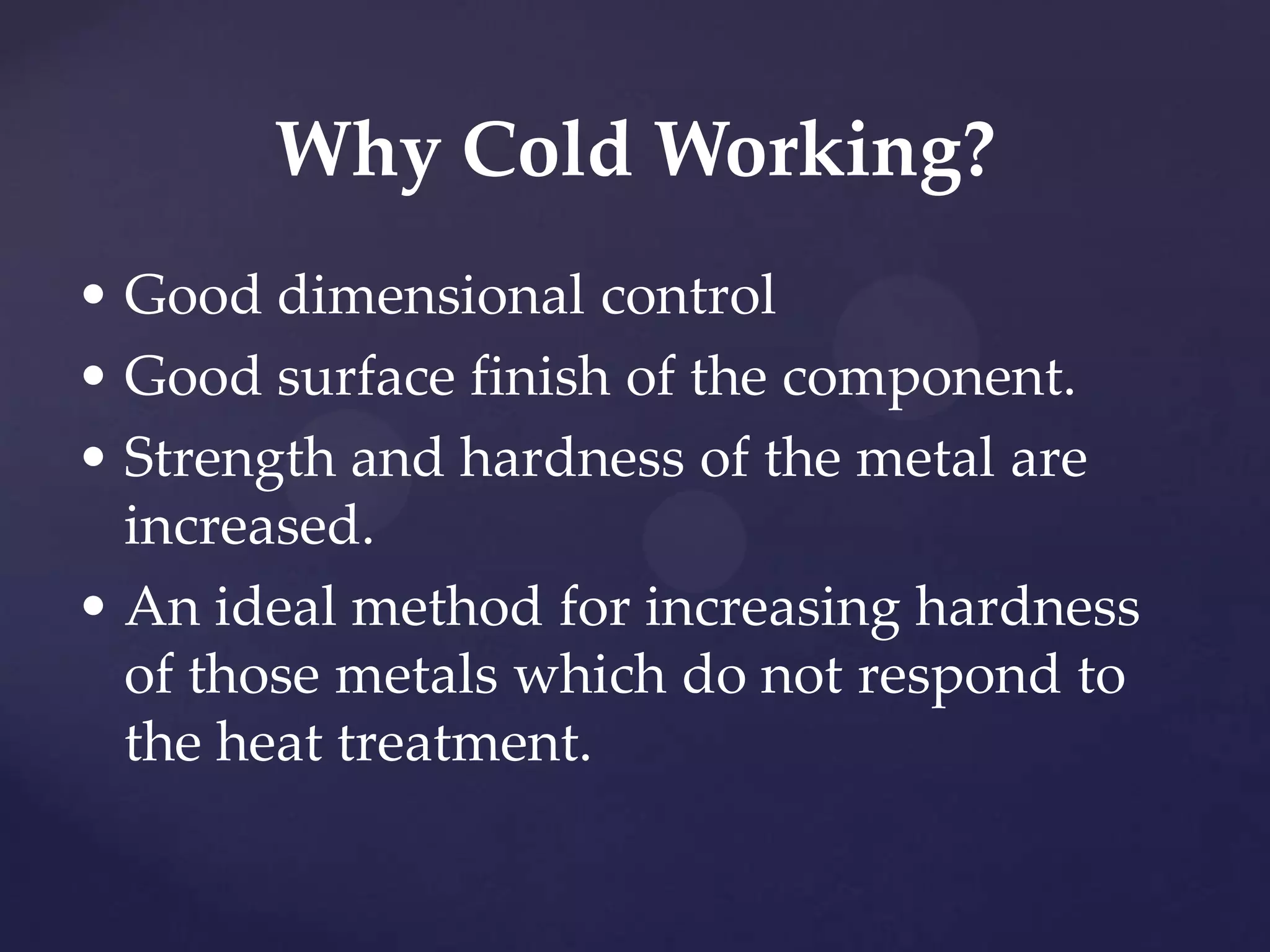 Why Cold Working?

• Good dimensional control
• Good surface finish of the component.
• Strength and hardness of the metal are increased.
• An ideal method for increasing hardness of those metals which do not respond to the heat treatment.